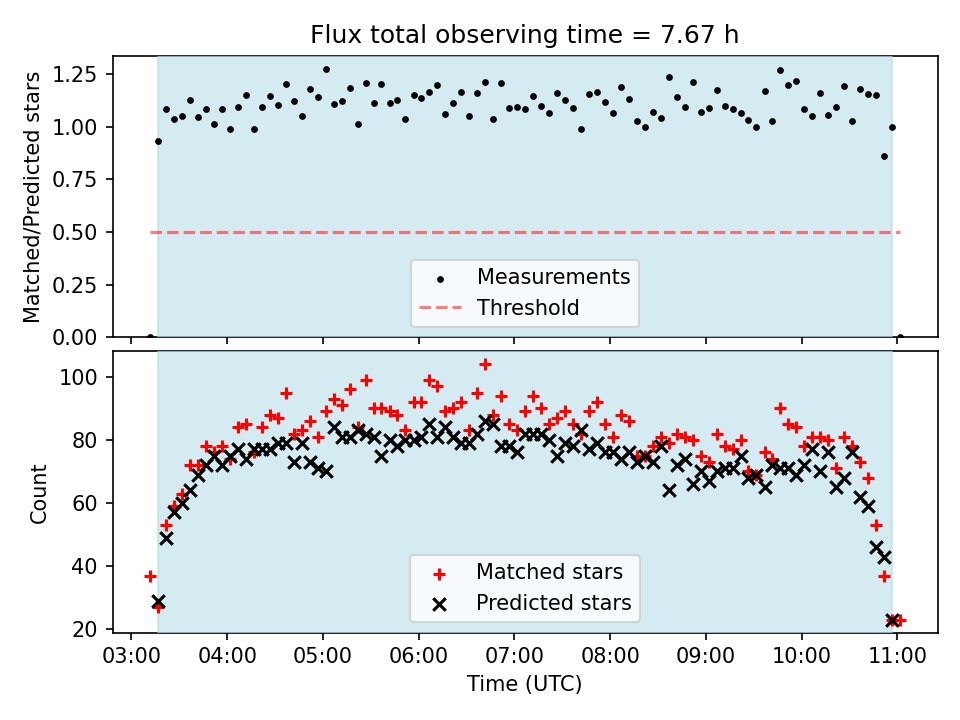 Flux total observing time = 7.67 h

Matched/Predicted stars

1.25
1.00
0.75
0.50
0.25
0.00

Measurements
Threshold

Count

100
80
60
40
20

Matched stars
Predicted stars

03:00 04:00 05:00 06:00 07:00 08:00 09:00 10:00 11:00

Time (UTC)